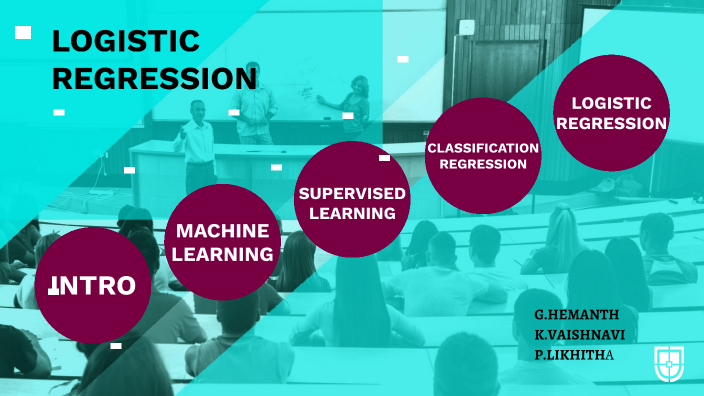 LOGISTIC REGRESSION

INTRO

MACHINE LEARNING

SUPERVISED LEARNING

CLASSIFICATION REGRESSION

LOGISTIC REGRESSION

G.HEMANTH
K.VAISHNAVI
P.LIKHITHA